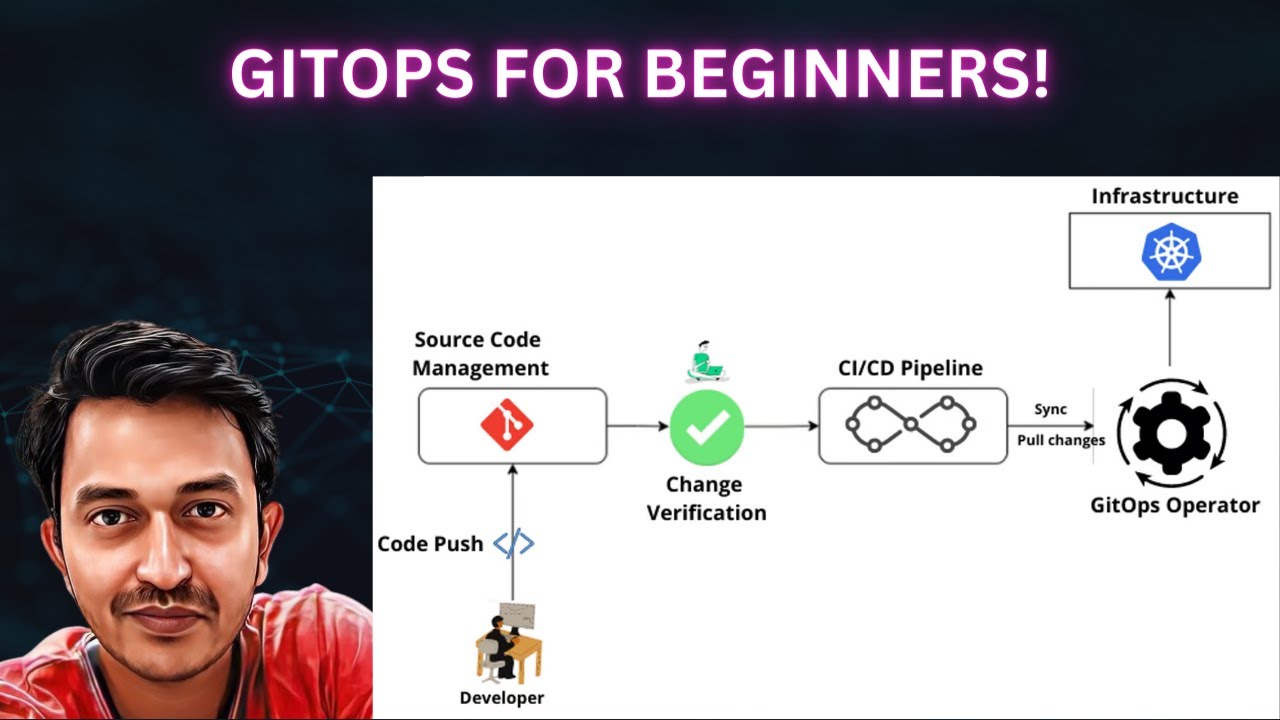 GITOPS FOR BEGINNERS!

Infrastructure

Source Code Management

CI/CD Pipeline

Sync

Pull changes

Change Verification

GitOps Operator

Code Push

Developer